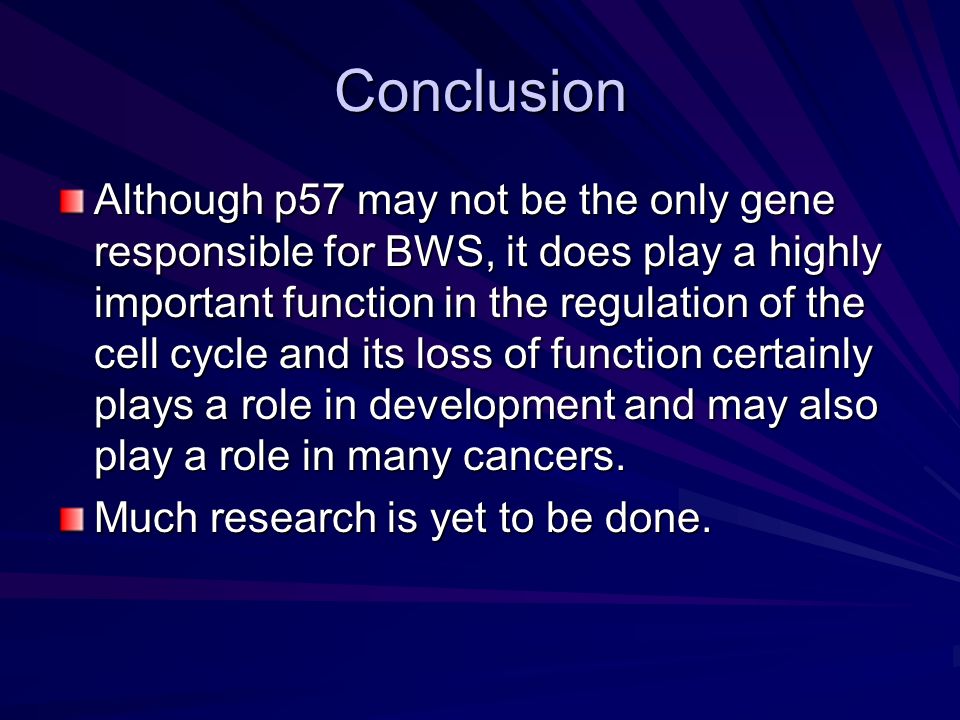 Conclusion

Although p57 may not be the only gene responsible for BWS, it does play a highly important function in the regulation of the cell cycle and its loss of function certainly plays a role in development and may also play a role in many cancers.

Much research is yet to be done.